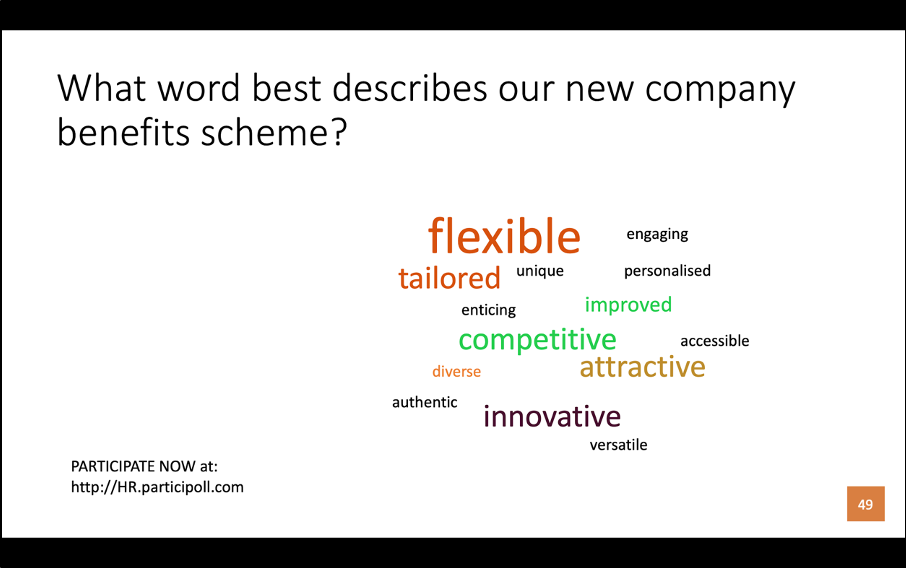 What word best describes our new company benefits scheme?

flexible
engaging
tailored
unique
personalised
enticing
improved
competitive
accessible
diverse
attractive
authentic
innovative
versatile

PARTICIPATE NOW at:
http://HR.participoll.com

49